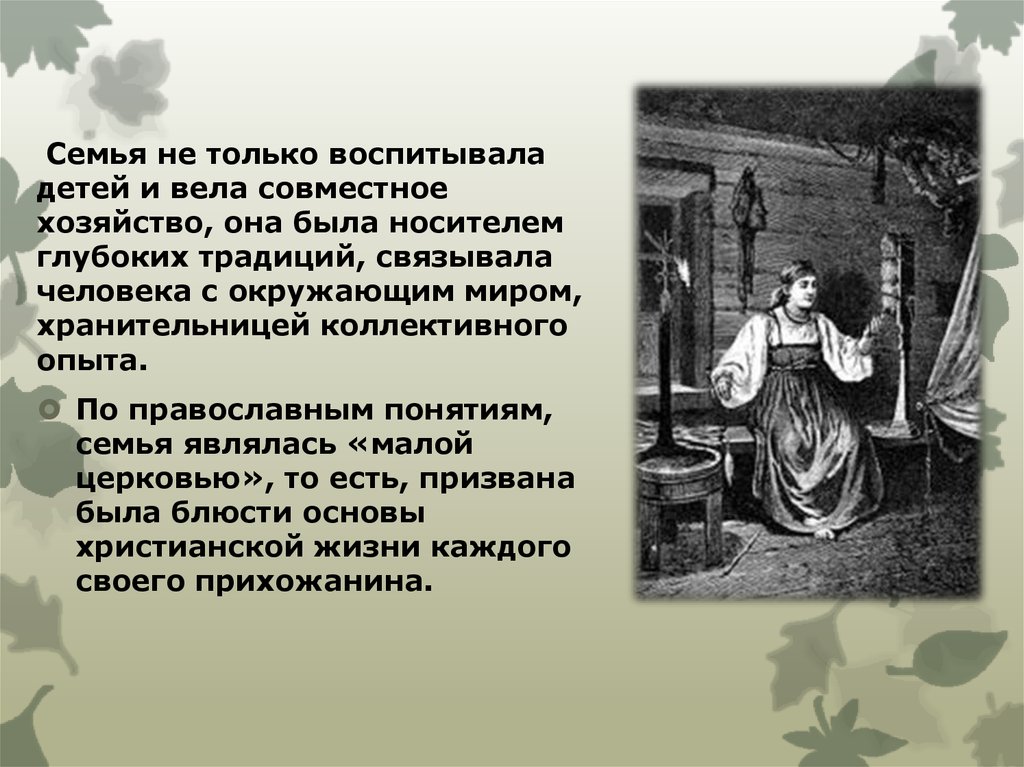 Семья не только воспитывала детей и вела совместное хозяйство, она была носителем глубоких традиций, связывала человека с окружающим миром, хранительницей коллективного опыта.

По православным понятиям, семья являлась «малой церковью», то есть, призвана была блюсти основы христианской жизни каждого своего прихожанина.